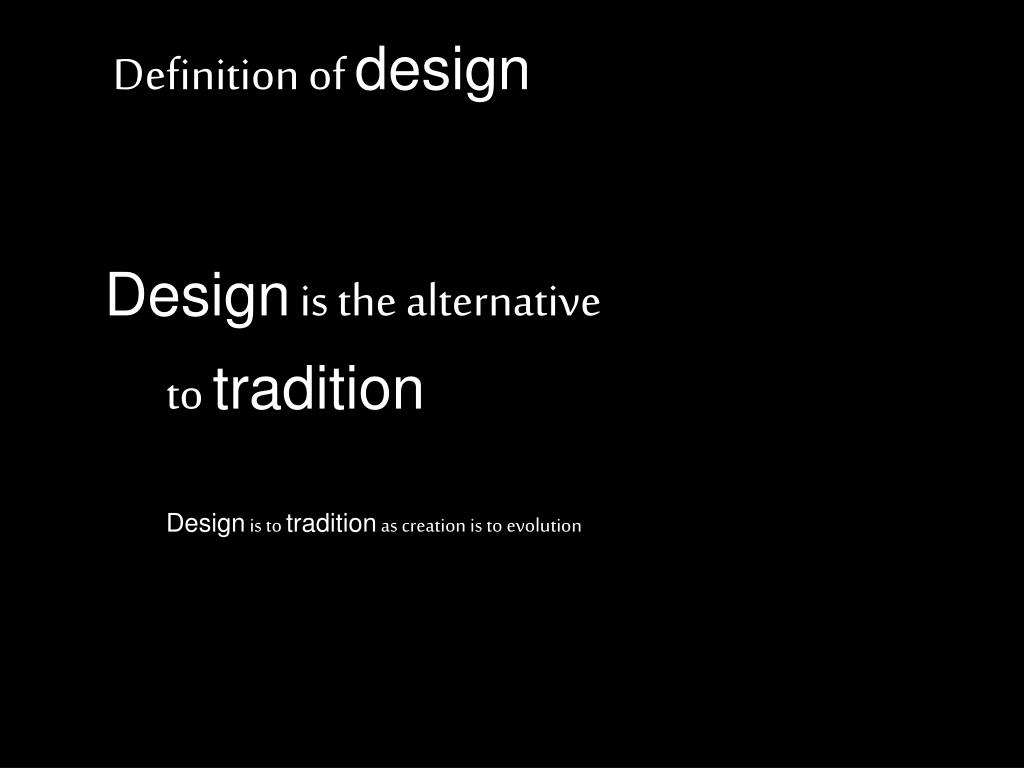 Definition of design

Design is the alternative to tradition

Design is to tradition as creation is to evolution